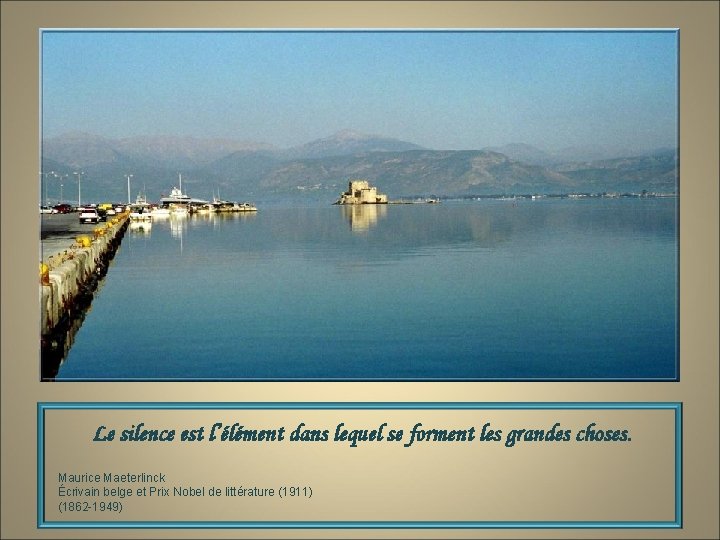 Le silence est l'élément dans lequel se forment les grandes choses.

Maurice Maeterlinck
Écrivain belge et Prix Nobel de littérature (1911)
(1862-1949)